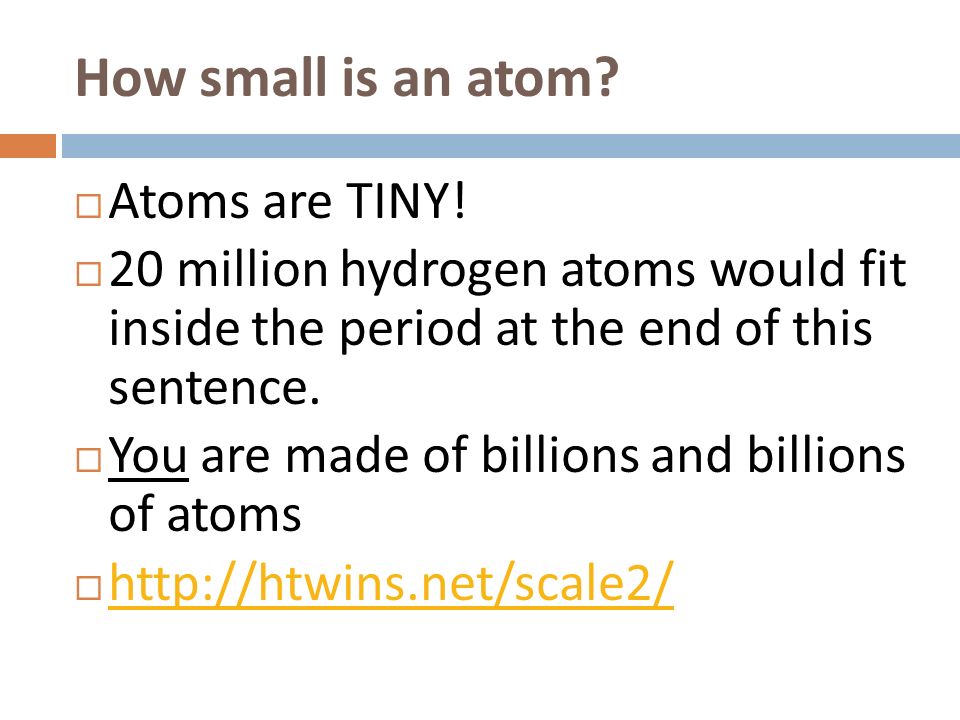 How small is an atom?

□ Atoms are TINY!

□ 20 million hydrogen atoms would fit inside the period at the end of this sentence.

□ You are made of billions and billions of atoms

□ http://htwins.net/scale2/